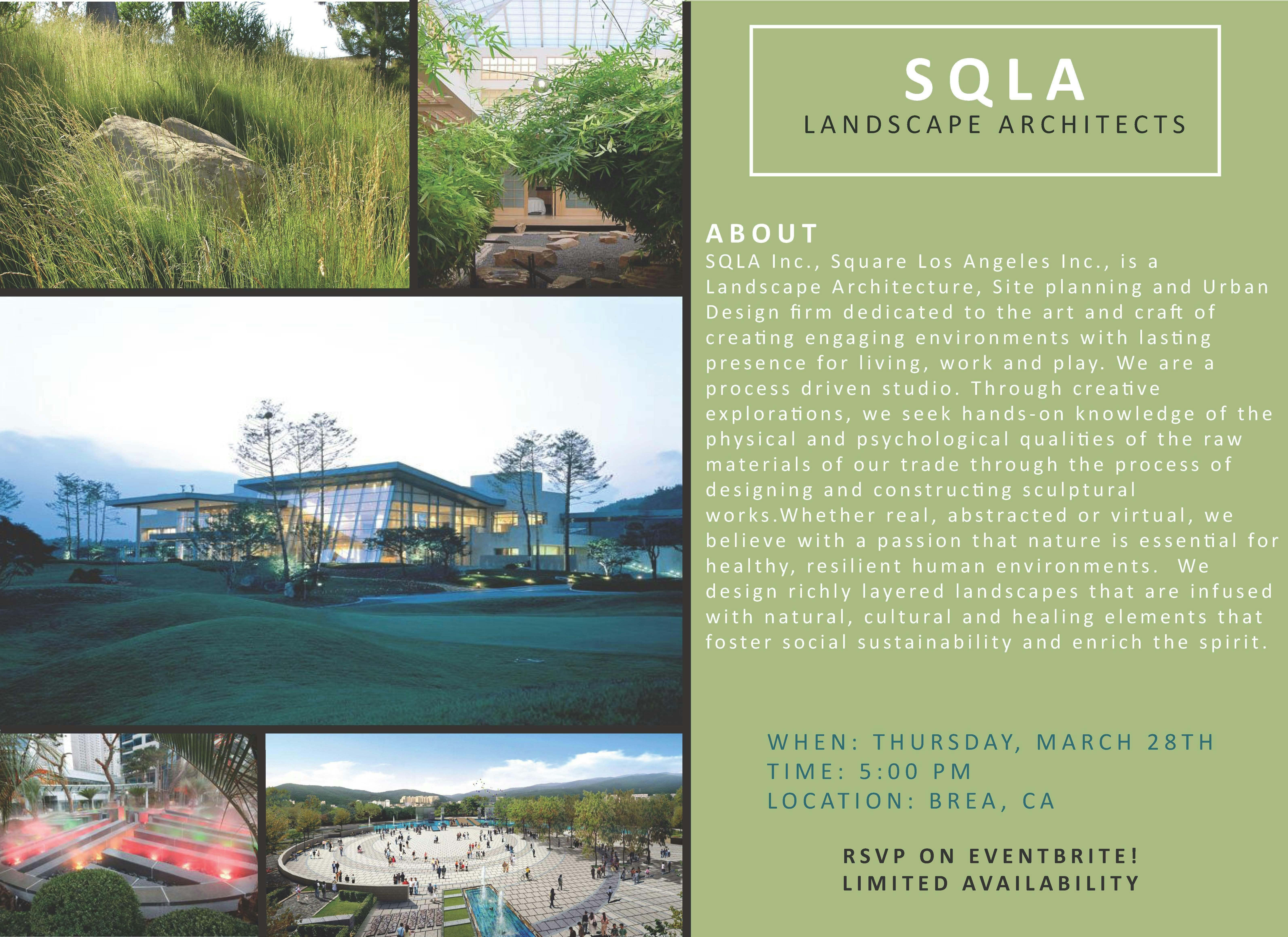 SQLA
LANDSCAPE ARCHITECTS

ABOUT
SQLA Inc., Square Los Angeles Inc., is a Landscape Architecture, Site planning and Urban Design firm dedicated to the art and craft of creating engaging environments with lasting presence for living, work and play. We are a process driven studio. Through creative explorations, we seek hands-on knowledge of the physical and psychological qualities of the raw materials of our trade through the process of designing and constructing sculptural works.Whether real, abstracted or virtual, we believe with a passion that nature is essential for healthy, resilient human environments. We design richly layered landscapes that are infused with natural, cultural and healing elements that foster social sustainability and enrich the spirit.

WHEN: THURSDAY, MARCH 28TH
TIME: 5:00 PM
LOCATION: BREA, CA

RSVP ON EVENTBRITE!
LIMITED AVAILABILITY